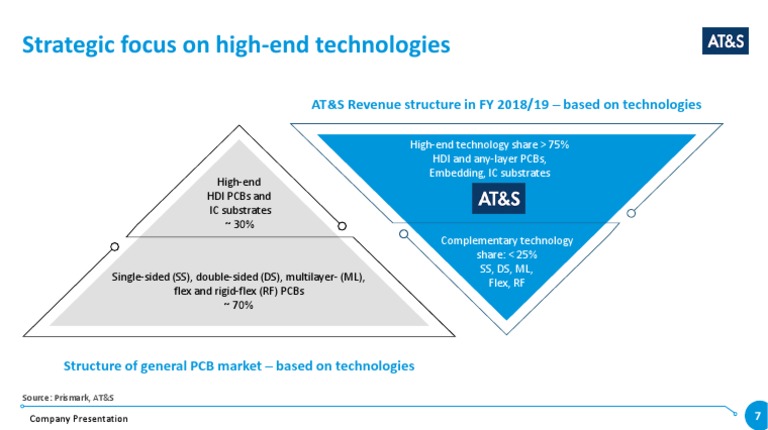 Strategic focus on high-end technologies

AT&S

AT&S Revenue structure in FY 2018/19 – based on technologies

High-end HDI PCBs and IC substrates ~ 30%

Single-sided (SS), double-sided (DS), multilayer- (ML), flex and rigid-flex (RF) PCBs ~ 70%

High-end technology share > 75% HDI and any-layer PCBs, Embedding, IC substrates

AT&S

Complementary technology share: < 25% SS, DS, ML, Flex, RF

Structure of general PCB market – based on technologies

Source: Prismark, AT&S

Company Presentation

7